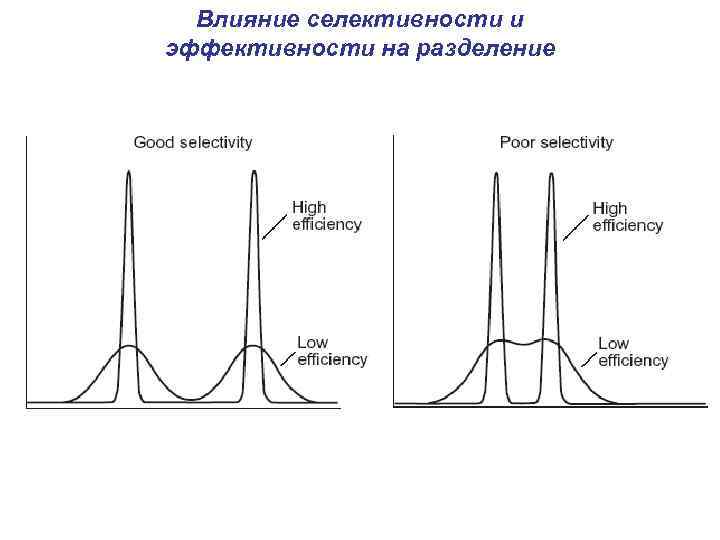 Влияние селективности и эффективности на разделение

Good selectivity

High efficiency

Low efficiency

Poor selectivity

High efficiency

Low efficiency